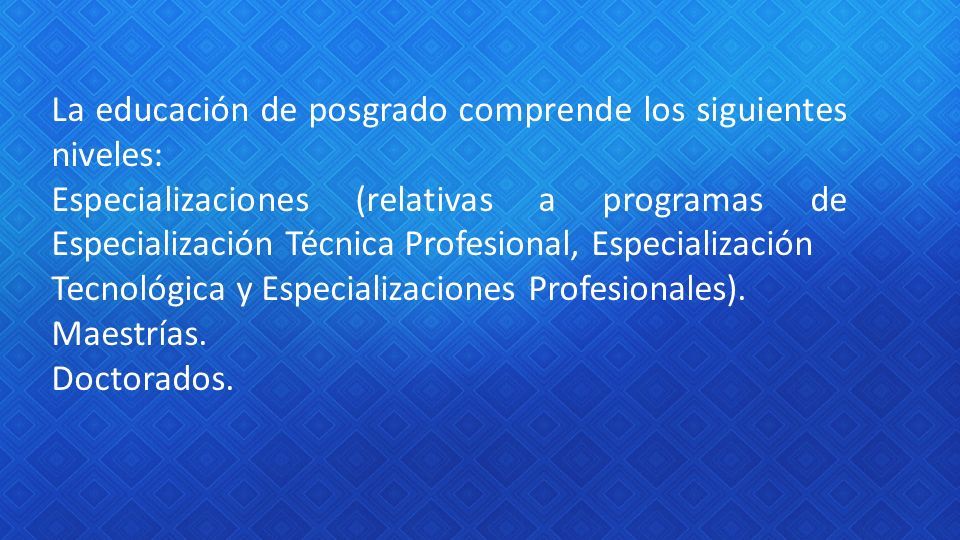 La educación de posgrado comprende los siguientes niveles:
Especializaciones (relativas a programas de Especialización Técnica Profesional, Especialización Tecnológica y Especializaciones Profesionales).
Maestrías.
Doctorados.